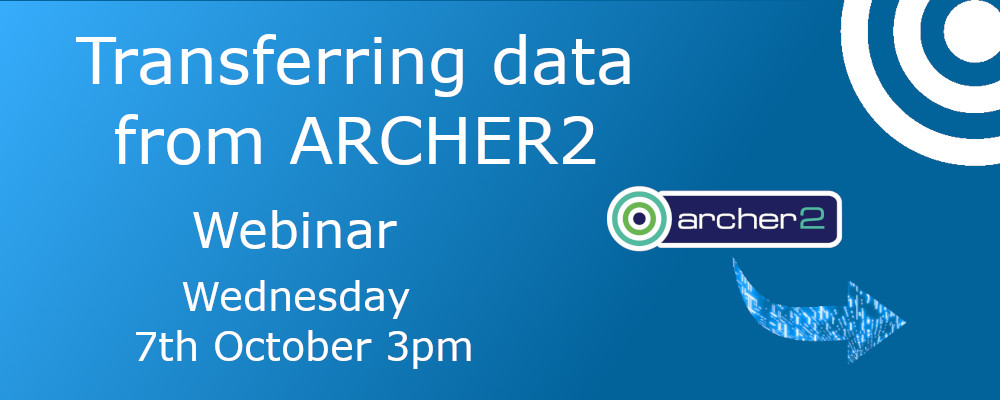 Transferring data from ARCHER2

Webinar

Wednesday 7th October 3pm

archer2